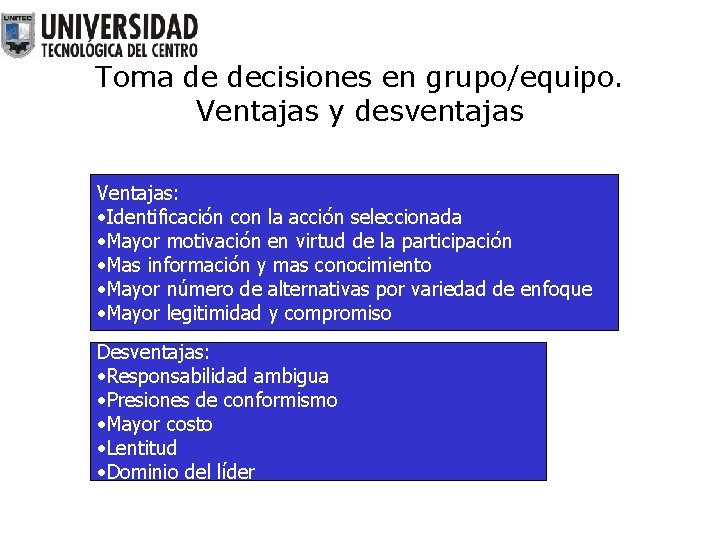 UNITEC
UNIVERSIDAD
TECNOLÓGICA DEL CENTRO

Toma de decisiones en grupo/equipo.
Ventajas y desventajas

Ventajas:
•Identificación con la acción seleccionada
•Mayor motivación en virtud de la participación
•Mas información y mas conocimiento
•Mayor número de alternativas por variedad de enfoque
•Mayor legitimidad y compromiso

Desventajas:
•Responsabilidad ambigua
•Presiones de conformismo
•Mayor costo
•Lentitud
•Dominio del líder